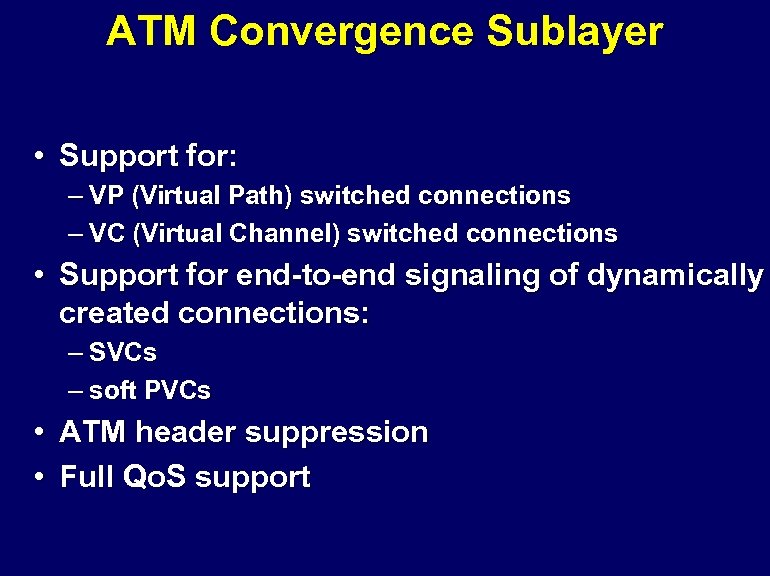 ATM Convergence Sublayer

• Support for:
– VP (Virtual Path) switched connections
– VC (Virtual Channel) switched connections
• Support for end-to-end signaling of dynamically created connections:
– SVCs
– soft PVCs
• ATM header suppression
• Full QoS support